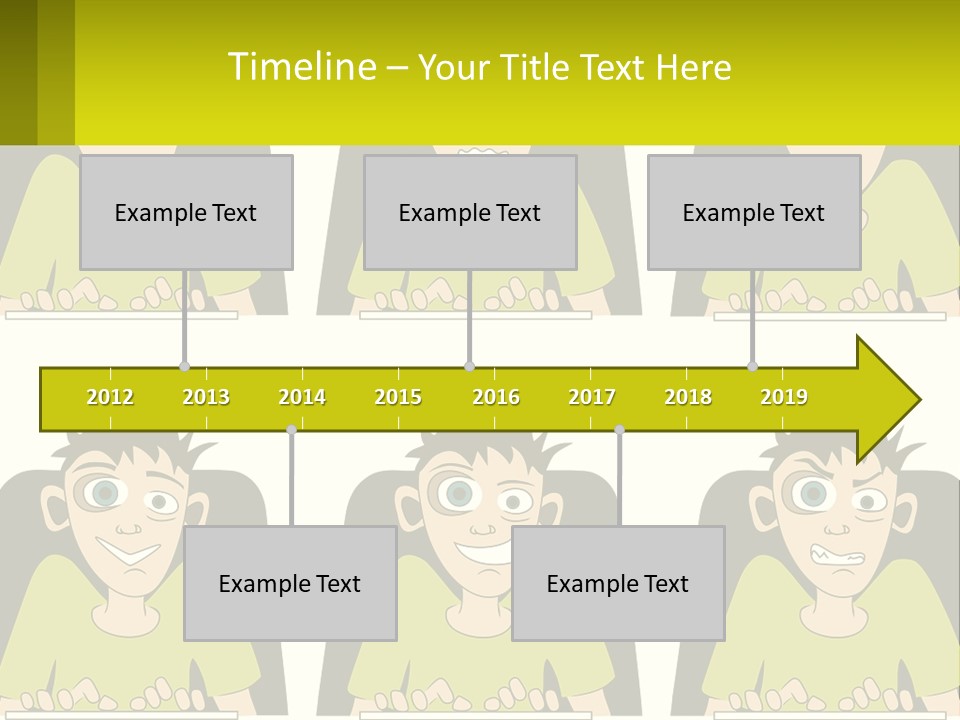 Timeline – Your Title Text Here

Example Text

Example Text

Example Text

2012 2013 2014 2015 2016 2017 2018 2019

Example Text

Example Text